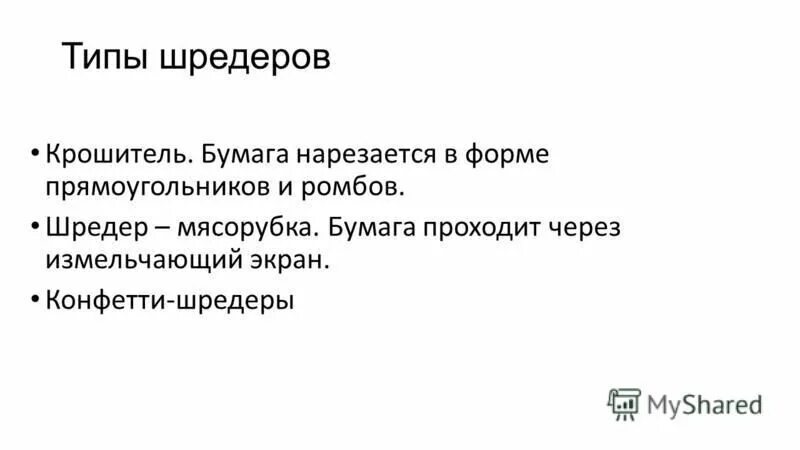 Типы шредеров

• Крошитель. Бумага нарезается в форме прямоугольников и ромбов.
• Шредер – мясорубка. Бумага проходит через измельчающий экран.
• Конфетти-шредеры

MyShared